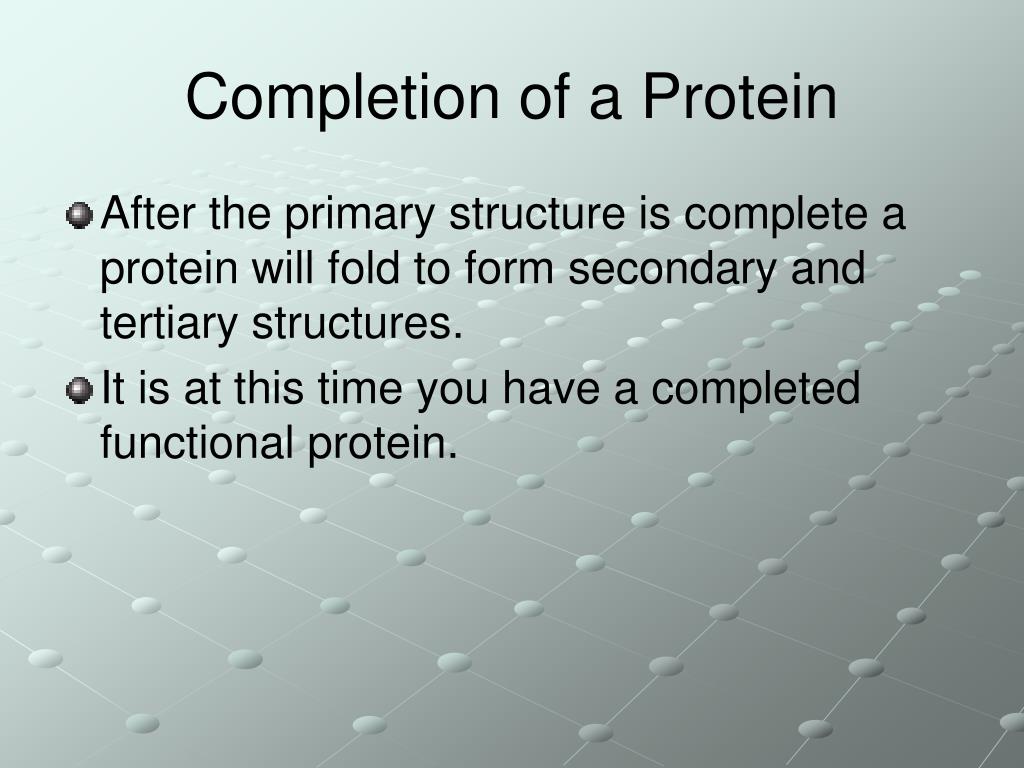 Completion of a Protein

After the primary structure is complete a protein will fold to form secondary and tertiary structures.

It is at this time you have a completed functional protein.